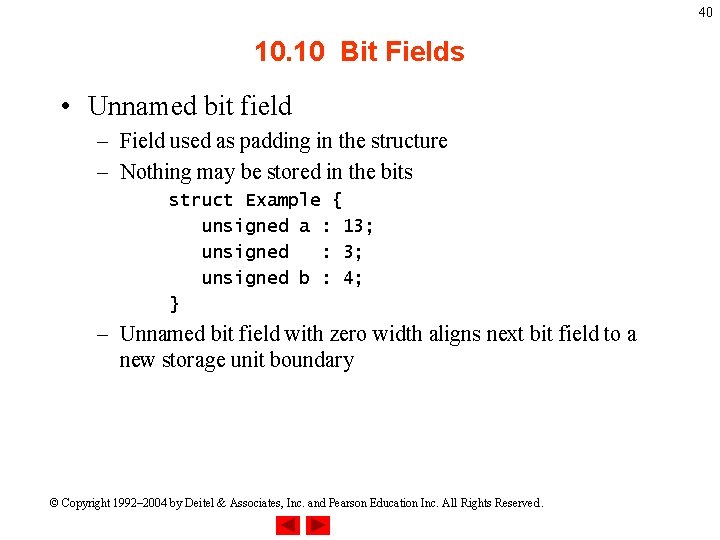 40

10.10 Bit Fields

• Unnamed bit field
– Field used as padding in the structure
– Nothing may be stored in the bits
struct Example {
unsigned a : 13;
unsigned : 3;
unsigned b : 4;
}
– Unnamed bit field with zero width aligns next bit field to a new storage unit boundary

© Copyright 1992–2004 by Deitel & Associates, Inc. and Pearson Education Inc. All Rights Reserved.